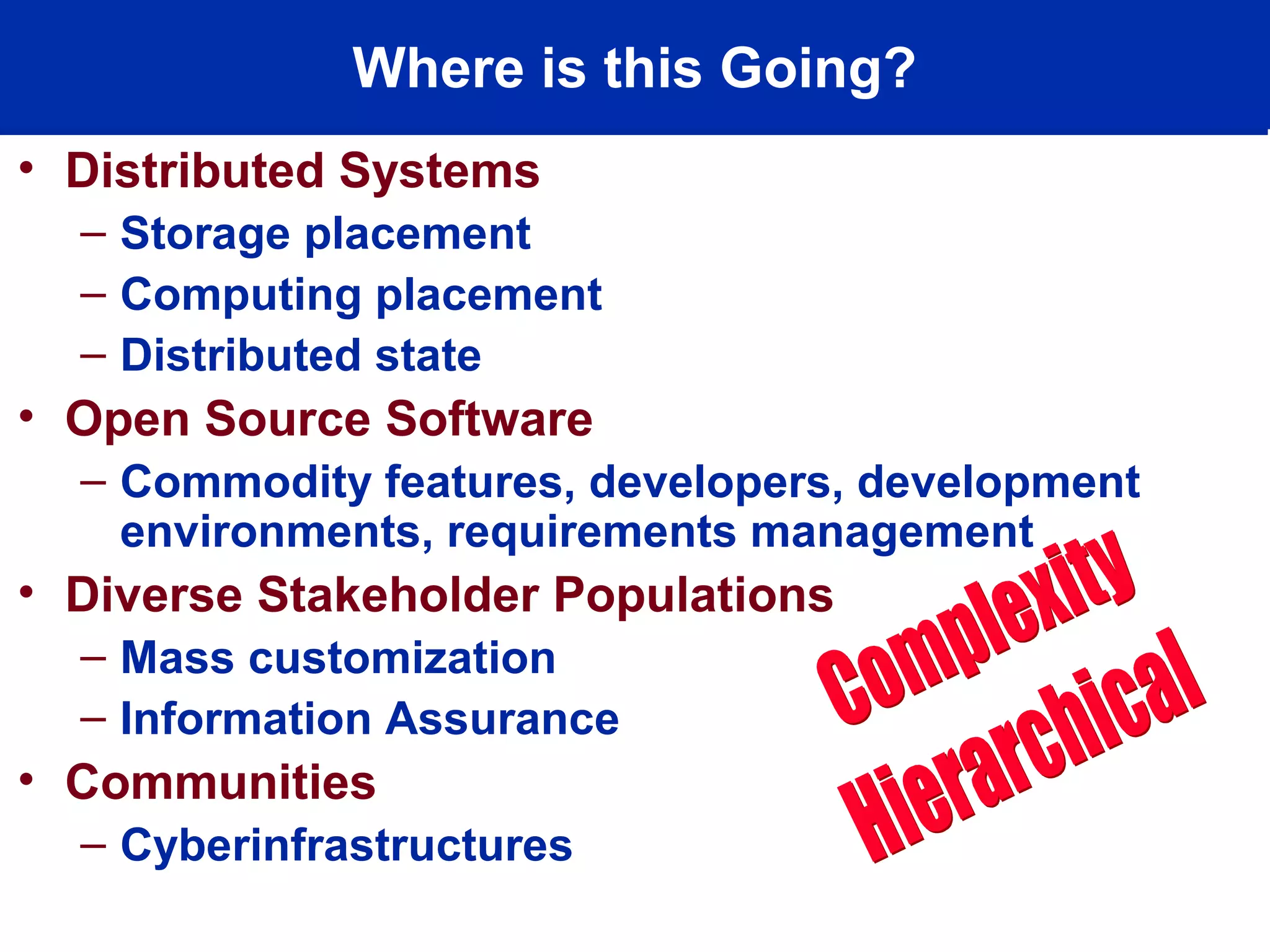 Where is this Going?

• Distributed Systems
– Storage placement
– Computing placement
– Distributed state
• Open Source Software
– Commodity features, developers, development environments, requirements management
• Diverse Stakeholder Populations
– Mass customization
– Information Assurance
• Communities
– Cyberinfrastructures

Complexity
Hierarchical